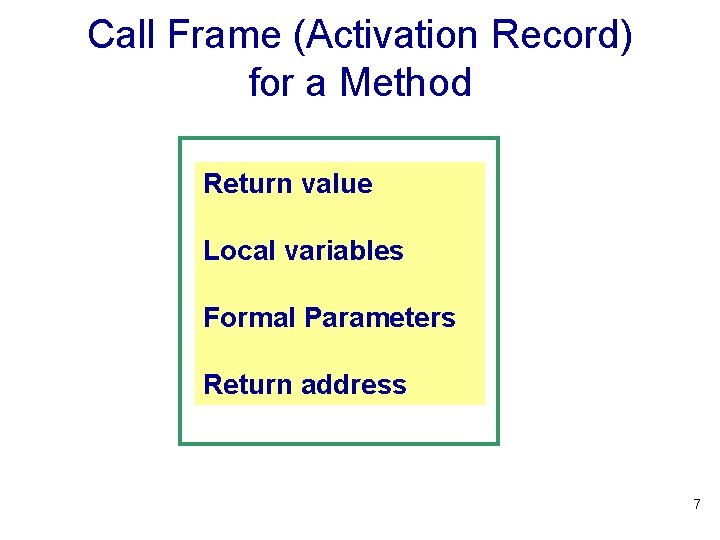 Call Frame (Activation Record) for a Method

Return value

Local variables

Formal Parameters

Return address

7